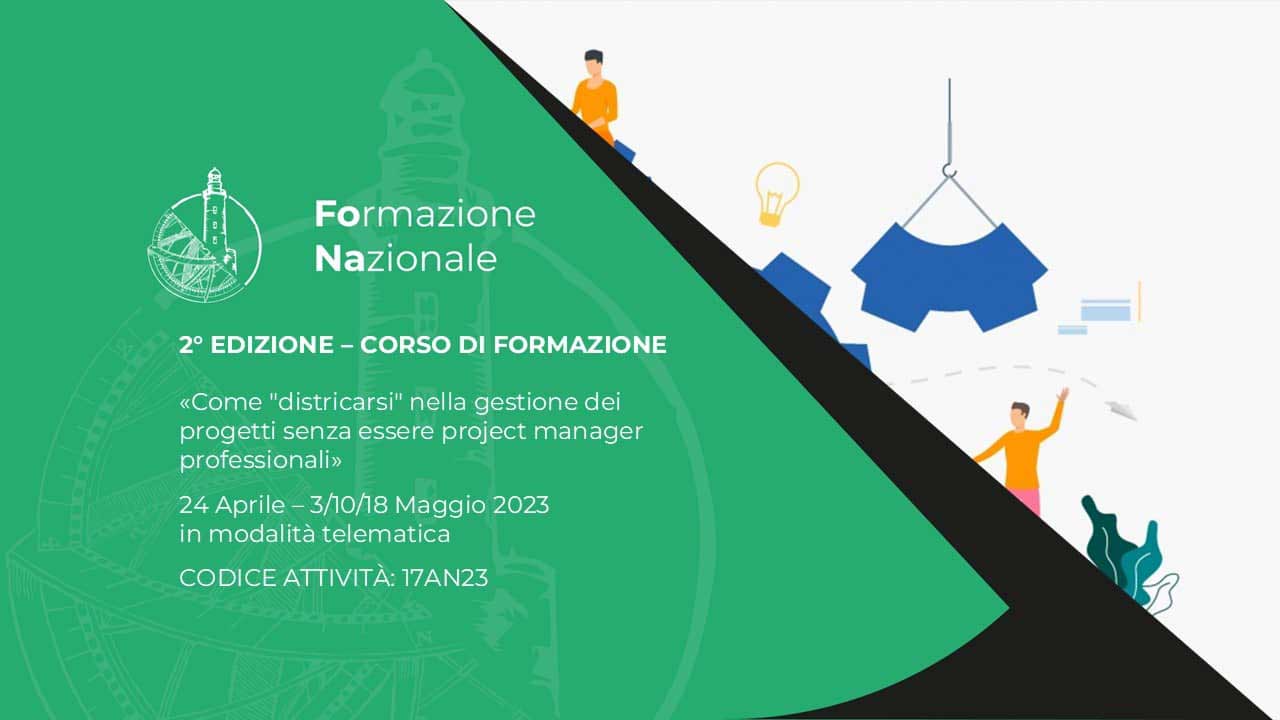 Formazione Nazionale

2° EDIZIONE – CORSO DI FORMAZIONE

«Come "districarsi" nella gestione dei progetti senza essere project manager professionali»

24 Aprile – 3/10/18 Maggio 2023
in modalità telematica

CODICE ATTIVITÀ: 17AN23